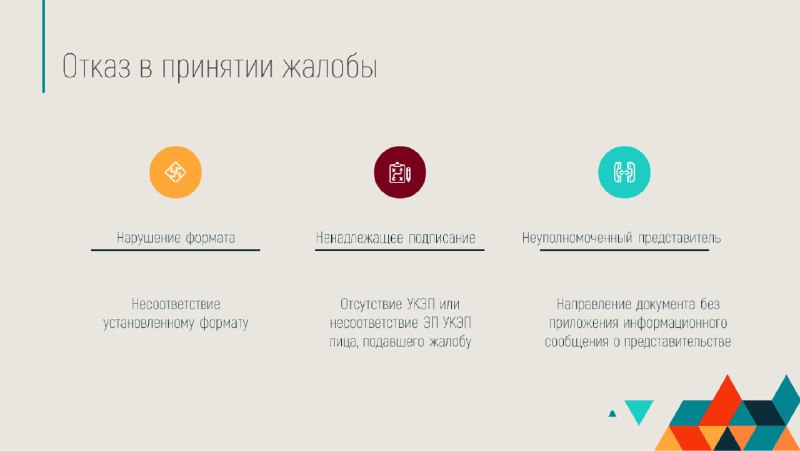 Отказ в принятии жалобы

Нарушение формата

Несоответствие установленному формату

Ненадлежащее подписание

Отсутствие УКЭП или несоответствие ЭП УКЭП лица, подавшего жалобу

Неуполномоченный представитель

Направление документа без приложения информационного сообщения о представительстве